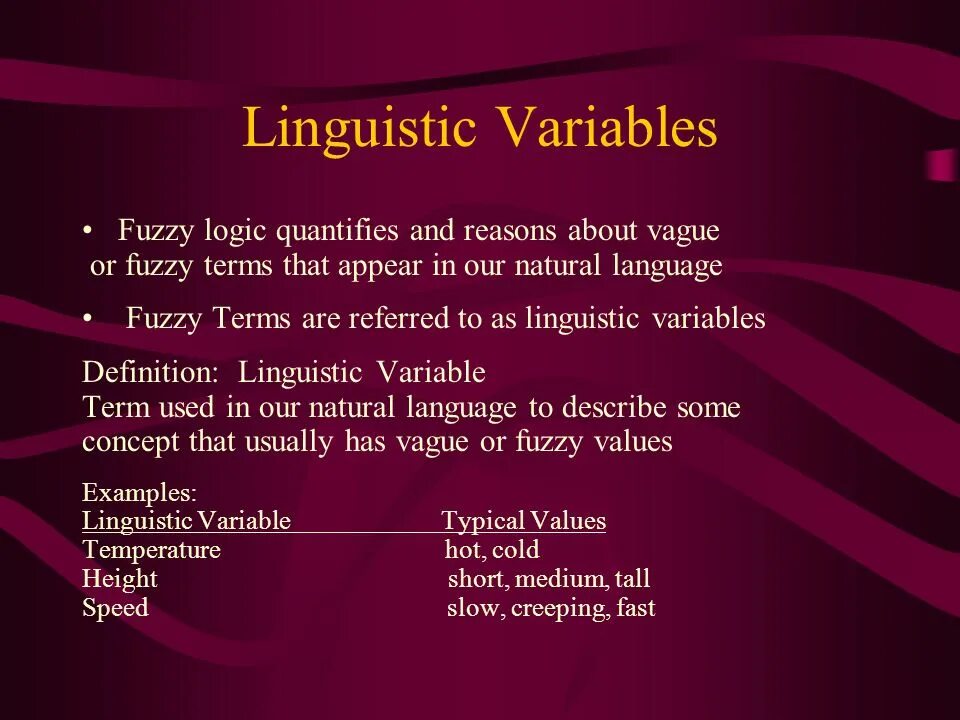 Linguistic Variables

• Fuzzy logic quantifies and reasons about vague or fuzzy terms that appear in our natural language

• Fuzzy Terms are referred to as linguistic variables

Definition: Linguistic Variable
Term used in our natural language to describe some concept that usually has vague or fuzzy values

Examples:

| Linguistic Variable | Typical Values |
|---|---|
| Temperature | hot, cold |
| Height | short, medium, tall |
| Speed | slow, creeping, fast |